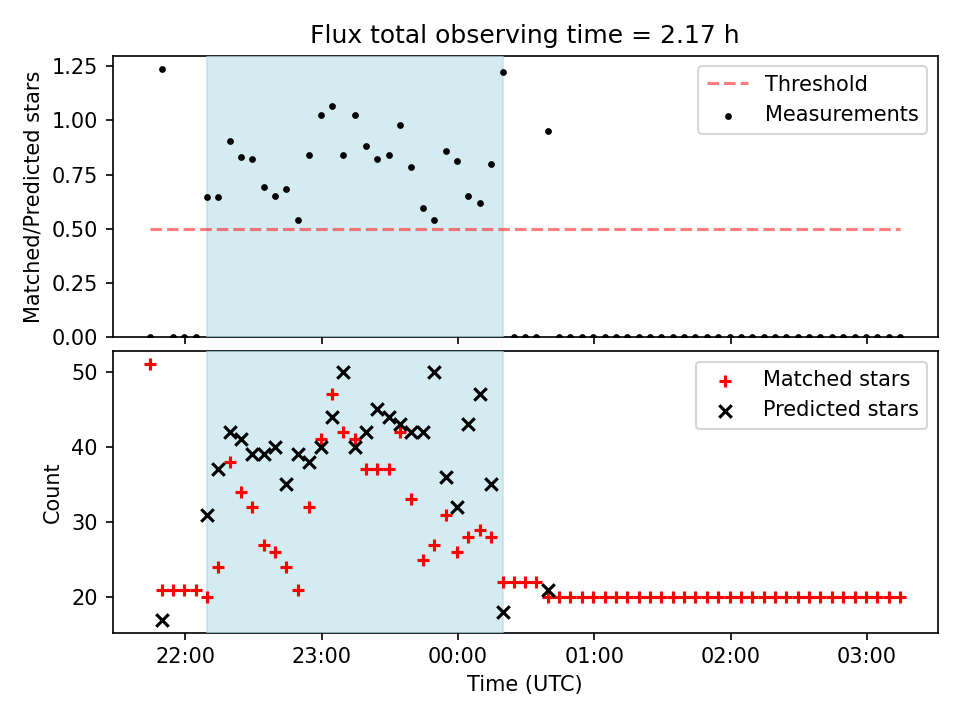 Flux total observing time = 2.17 h

Matched/Predicted stars

1.25
1.00
0.75
0.50
0.25
0.00

Threshold
Measurements

Count

50
40
30
20

Matched stars
Predicted stars

22:00
23:00
00:00
01:00
02:00
03:00

Time (UTC)